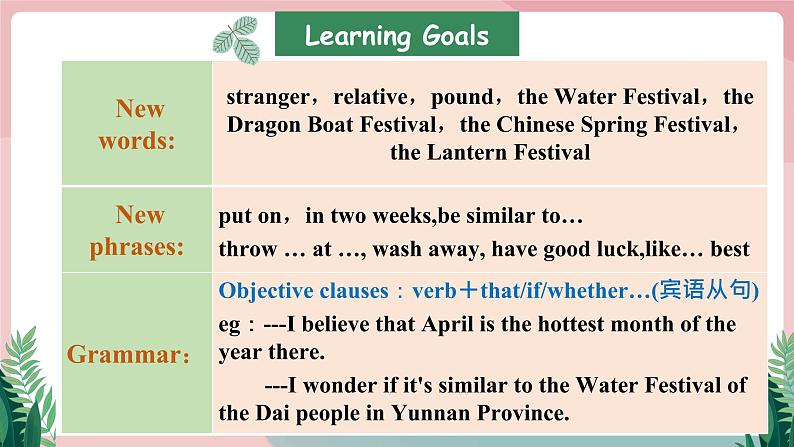 Learning Goals

| New words: | stranger，relative，pound，the Water Festival，the Dragon Boat Festival，the Chinese Spring Festival，the Lantern Festival |
|---|---|
| New phrases: | put on，in two weeks,be similar to… throw … at …, wash away, have good luck,like… best |
| Grammar： | Objective clauses：verb＋that/if/whether…(宾语从句) eg：---I believe that April is the hottest month of the year there. ---I wonder if it's similar to the Water Festival of the Dai people in Yunnan Province. |